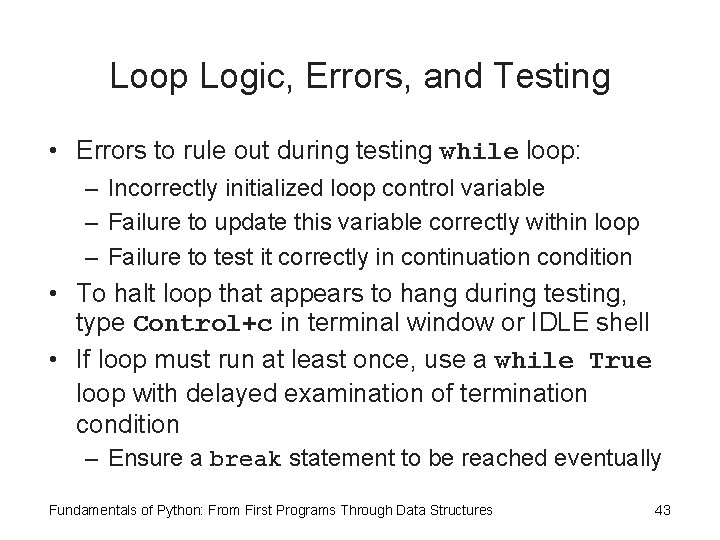 Loop Logic, Errors, and Testing

• Errors to rule out during testing while loop:
– Incorrectly initialized loop control variable
– Failure to update this variable correctly within loop
– Failure to test it correctly in continuation condition
• To halt loop that appears to hang during testing, type Control+c in terminal window or IDLE shell
• If loop must run at least once, use a while True loop with delayed examination of termination condition
– Ensure a break statement to be reached eventually

Fundamentals of Python: From First Programs Through Data Structures

43